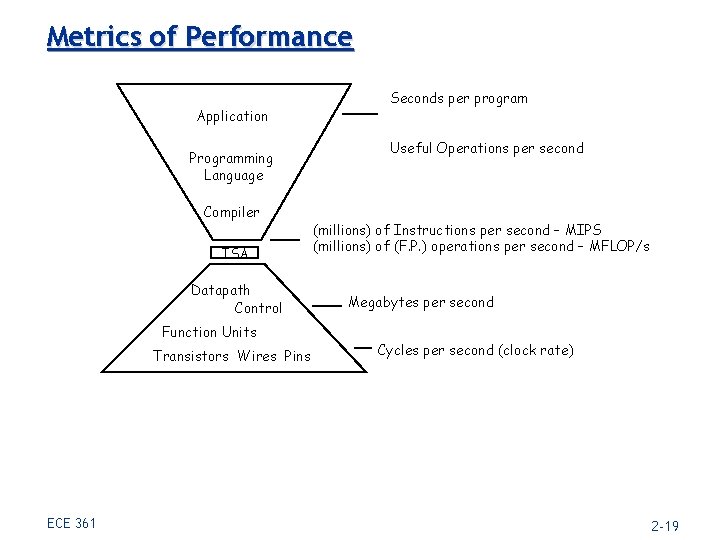 Metrics of Performance

Application

Programming Language

Compiler

ISA

Datapath

Control

Function Units

Transistors Wires Pins

Seconds per program

Useful Operations per second

(millions) of Instructions per second – MIPS
(millions) of (F.P.) operations per second – MFLOP/s

Megabytes per second

Cycles per second (clock rate)

ECE 361

2-19